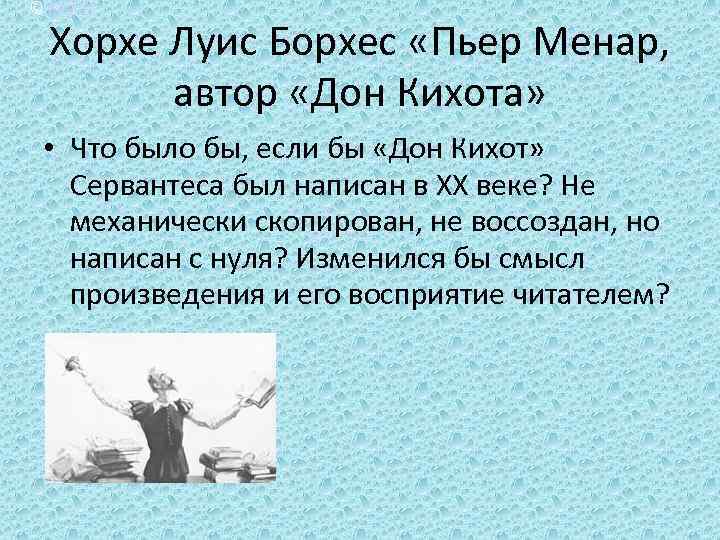 Хорхе Луис Борхес «Пьер Менар, автор «Дон Кихота»

• Что было бы, если бы «Дон Кихот» Сервантеса был написан в XX веке? Не механически скопирован, не воссоздан, но написан с нуля? Изменился бы смысл произведения и его восприятие читателем?